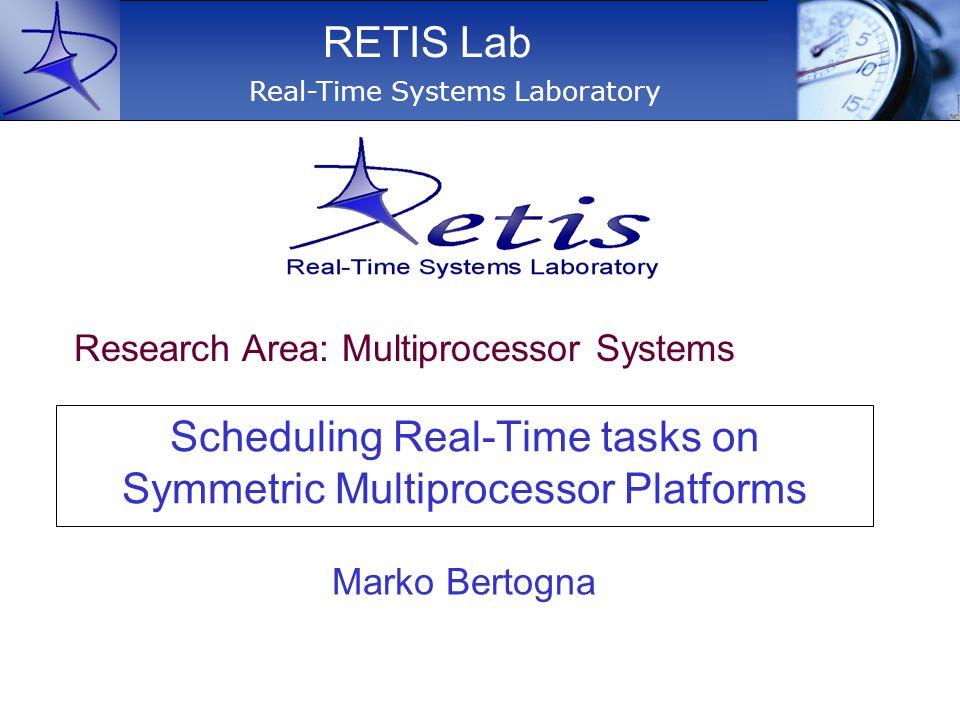 RETIS Lab
Real-Time Systems Laboratory

5
10
15

Retis
Real-Time Systems Laboratory

Research Area: Multiprocessor Systems

Scheduling Real-Time tasks on Symmetric Multiprocessor Platforms

Marko Bertogna